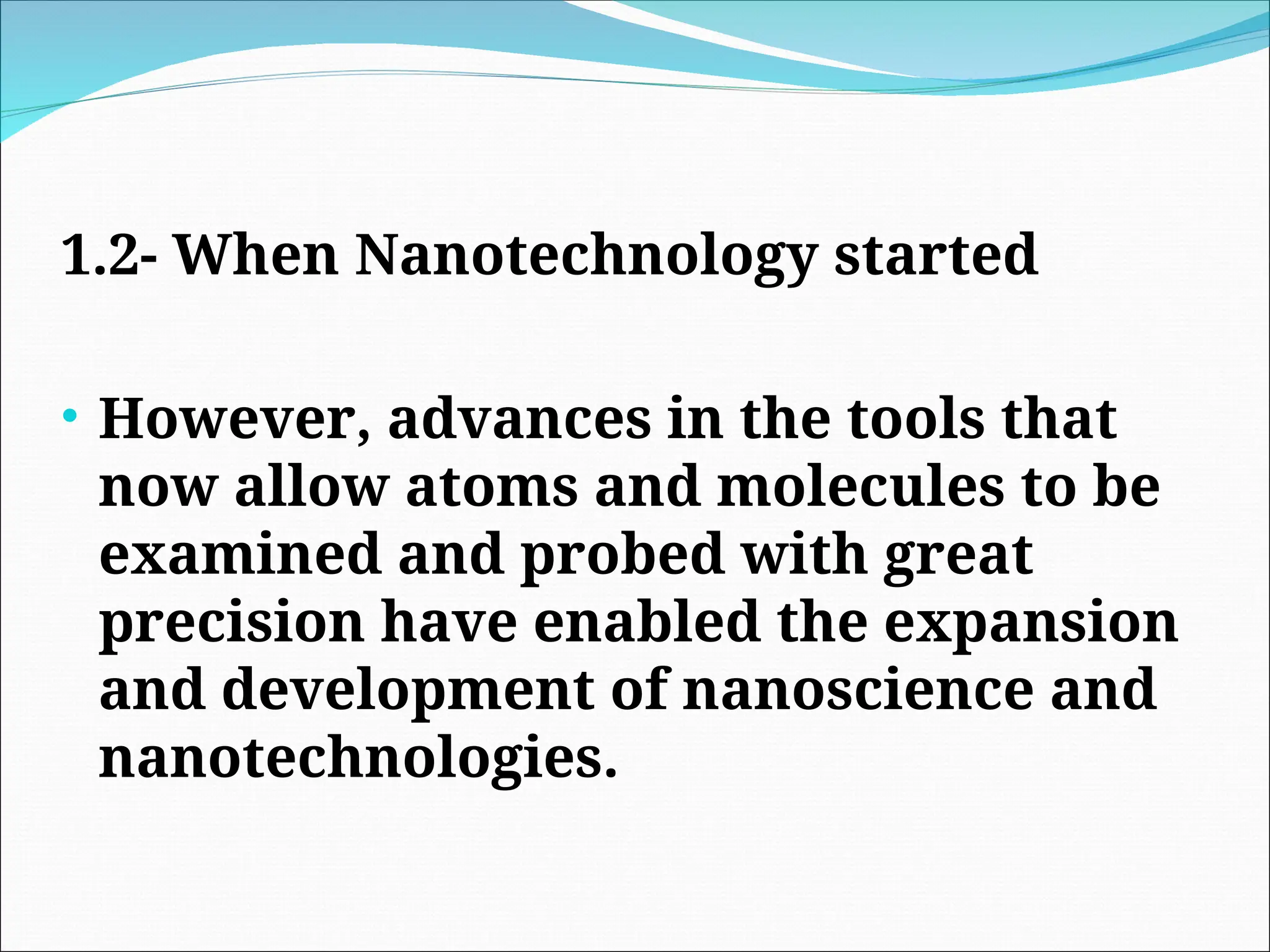 1.2- When Nanotechnology started

• However, advances in the tools that now allow atoms and molecules to be examined and probed with great precision have enabled the expansion and development of nanoscience and nanotechnologies.